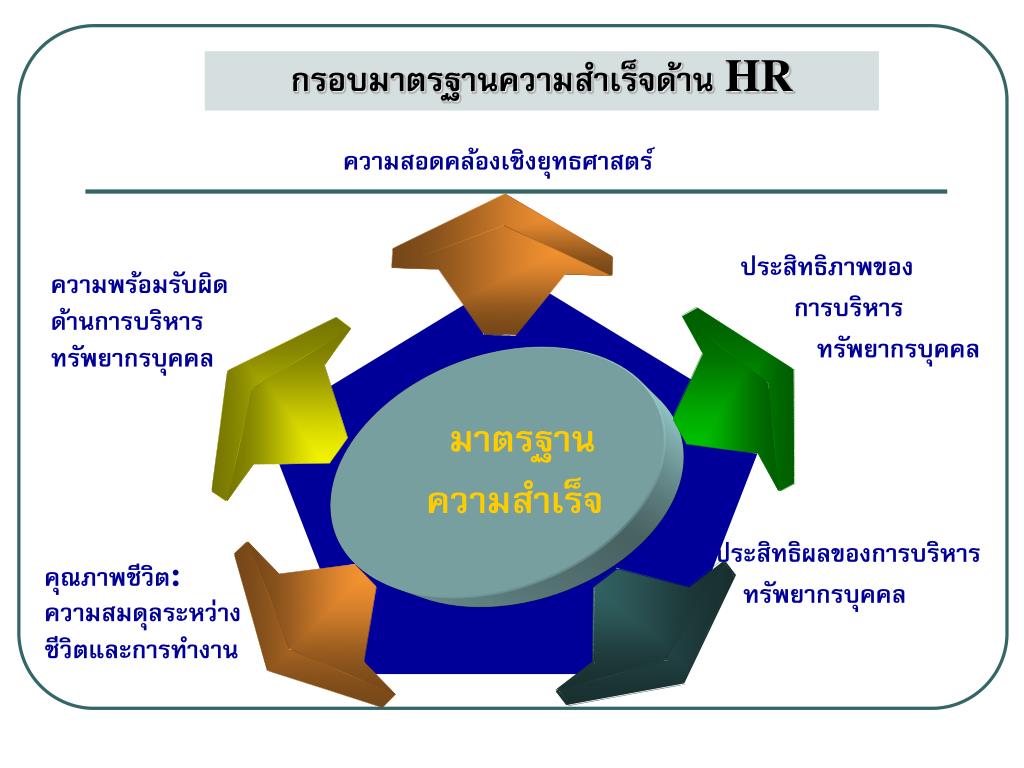 กรอบมาตรฐานความสำเร็จด้าน HR

ความสอดคล้องเชิงยุทธศาสตร์

ความพร้อมรับผิดด้านการบริหารทรัพยากรบุคคล

ประสิทธิภาพของการบริหารทรัพยากรบุคคล

มาตรฐานความสำเร็จ

คุณภาพชีวิต: ความสมดุลระหว่างชีวิตและการทำงาน

ประสิทธิผลของการบริหารทรัพยากรบุคคล